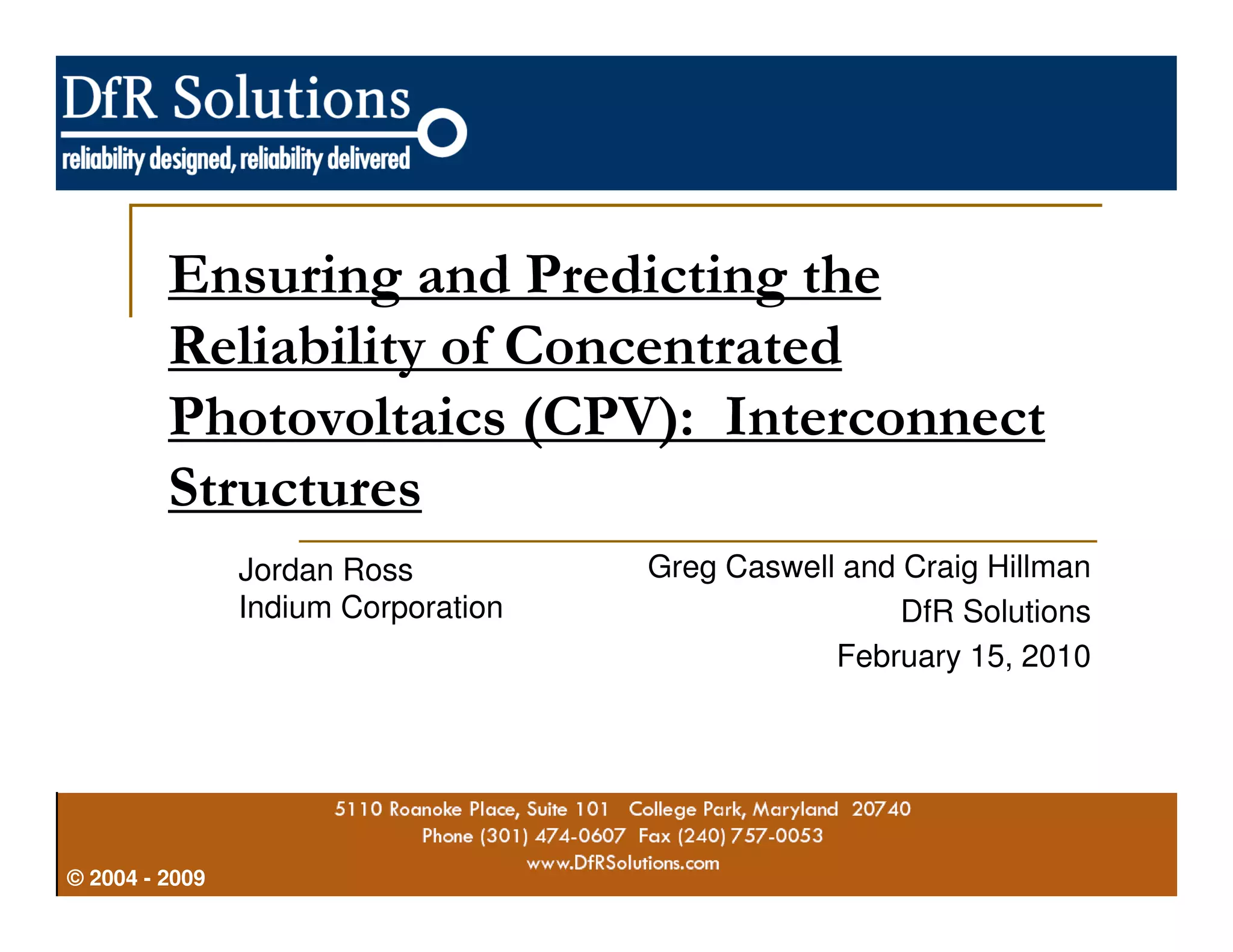 DfR Solutions
reliability designed, reliability delivered

Ensuring and Predicting the Reliability of Concentrated Photovoltaics (CPV): Interconnect Structures

Jordan Ross
Indium Corporation

Greg Caswell and Craig Hillman
DfR Solutions
February 15, 2010

5110 Roanoke Place, Suite 101 College Park, Maryland 20740
Phone (301) 474-0607 Fax (240) 757-0053
www.DfRSolutions.com

© 2004 - 2009